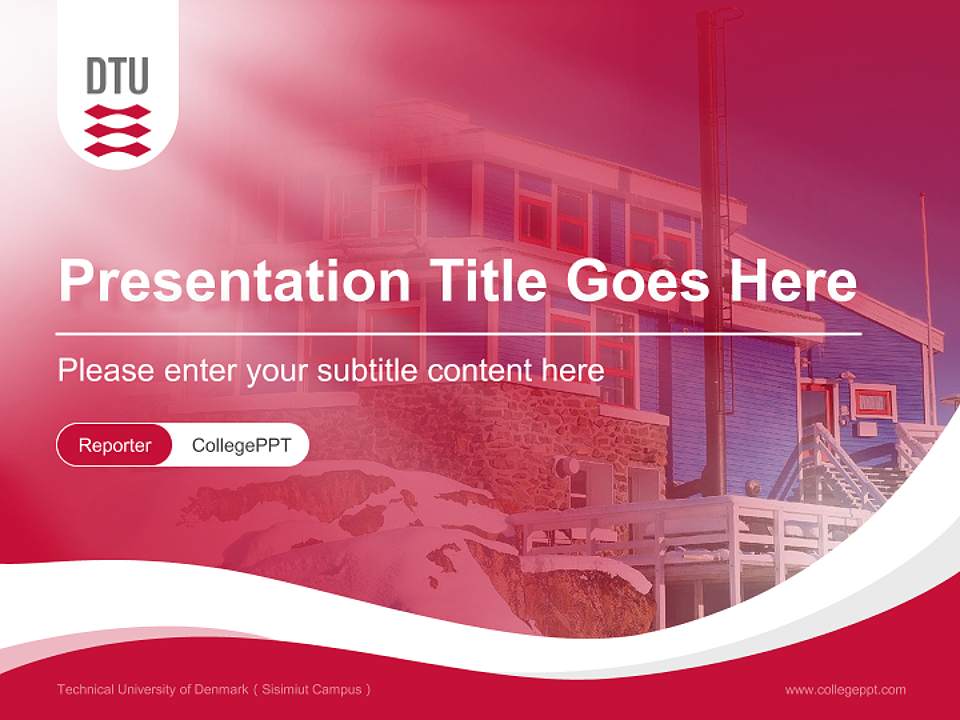 DTU

Presentation Title Goes Here

Please enter your subtitle content here

Reporter CollegePPT

Technical University of Denmark ( Sisimiut Campus )

www.collegeppt.com